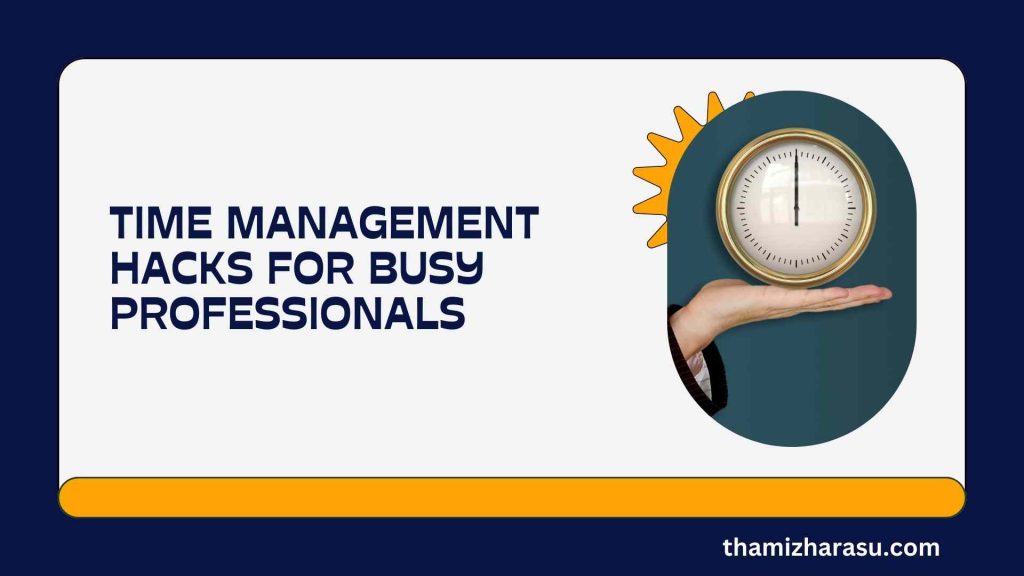 TIME MANAGEMENT HACKS FOR BUSY PROFESSIONALS

thamizharasu.com